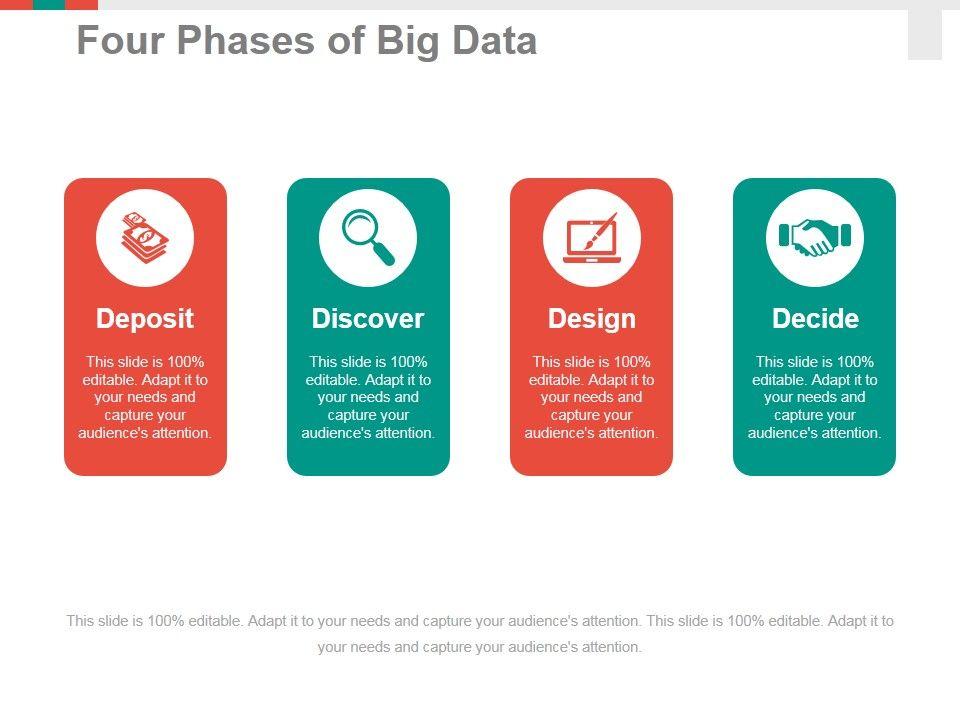 Four Phases of Big Data

Deposit

This slide is 100% editable. Adapt it to your needs and capture your audience's attention.

Discover

This slide is 100% editable. Adapt it to your needs and capture your audience's attention.

Design

This slide is 100% editable. Adapt it to your needs and capture your audience's attention.

Decide

This slide is 100% editable. Adapt it to your needs and capture your audience's attention.

This slide is 100% editable. Adapt it to your needs and capture your audience's attention. This slide is 100% editable. Adapt it to your needs and capture your audience's attention.